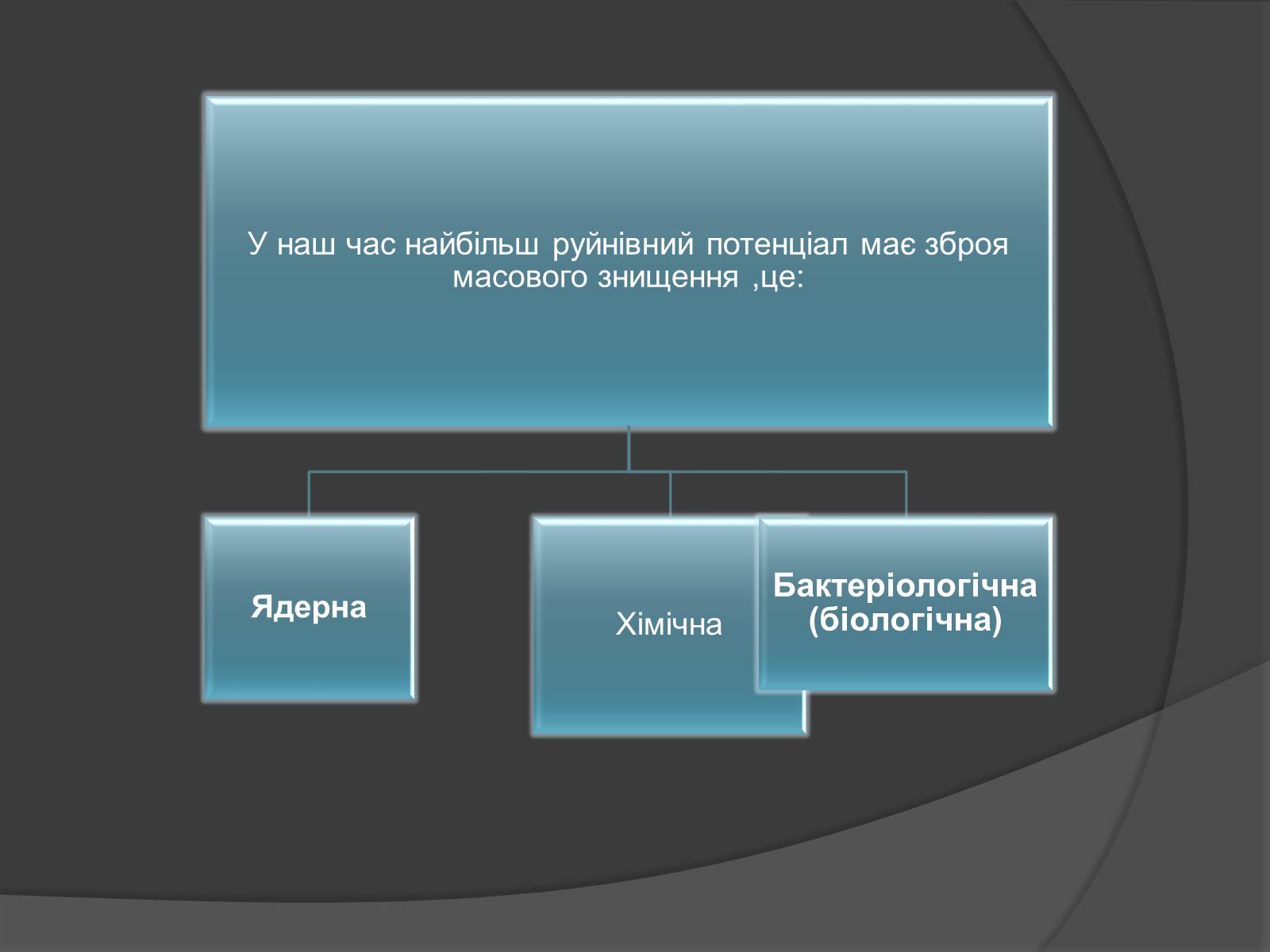 У наш час найбільш руйнівний потенціал має зброя масового знищення ,це:

Ядерна

Хімічна

Бактеріологічна (біологічна)